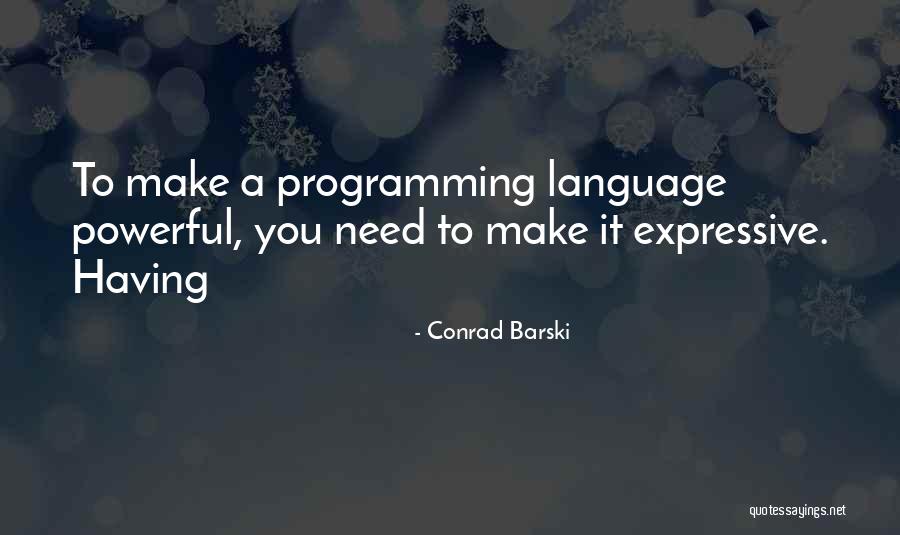 To make a programming language powerful, you need to make it expressive. Having

- Conrad Barski

quotessayings.net